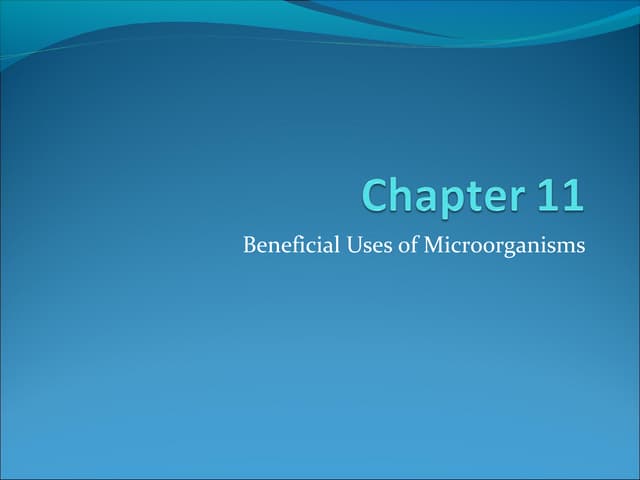 Chapter 11

Beneficial Uses of Microorganisms